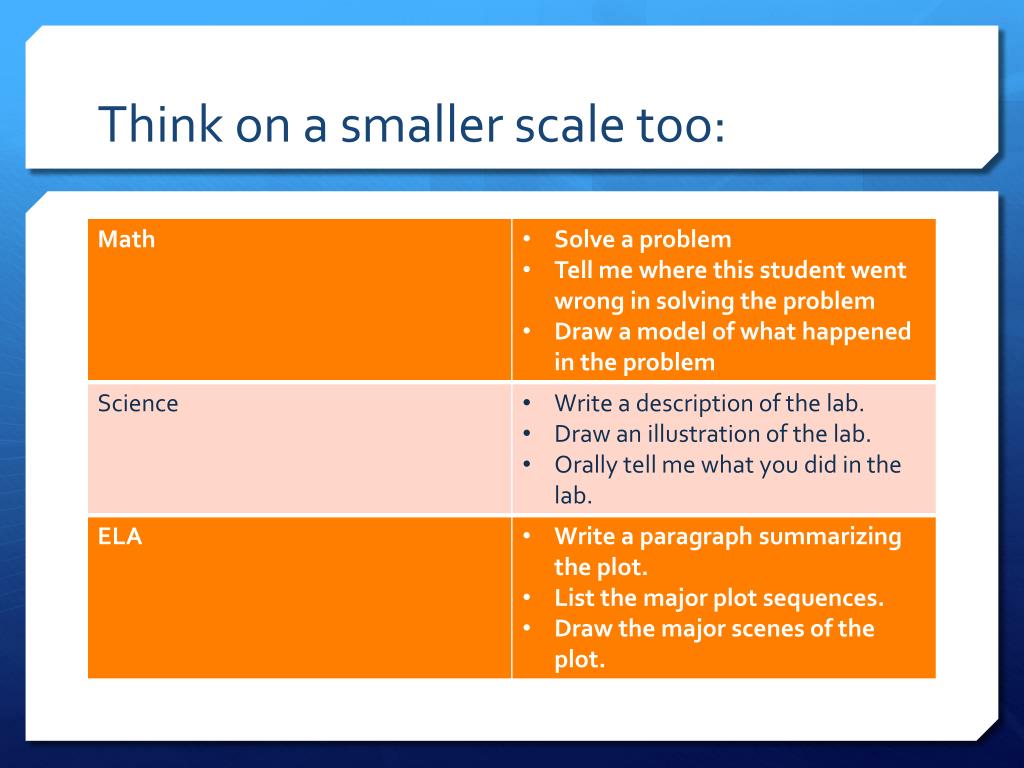 Think on a smaller scale too:

| Math | • Solve a problem<br>• Tell me where this student went wrong in solving the problem<br>• Draw a model of what happened in the problem |
|---|---|
| Science | • Write a description of the lab.<br>• Draw an illustration of the lab.<br>• Orally tell me what you did in the lab. |
| ELA | • Write a paragraph summarizing the plot.<br>• List the major plot sequences.<br>• Draw the major scenes of the plot. |